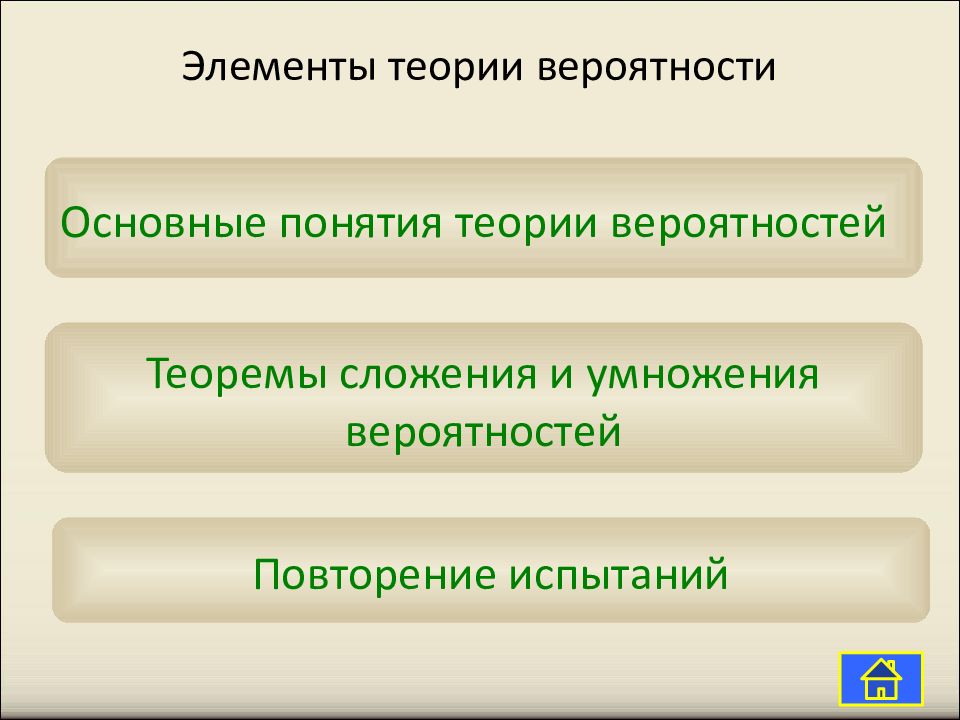 Элементы теории вероятности

Основные понятия теории вероятностей

Теоремы сложения и умножения вероятностей

Повторение испытаний